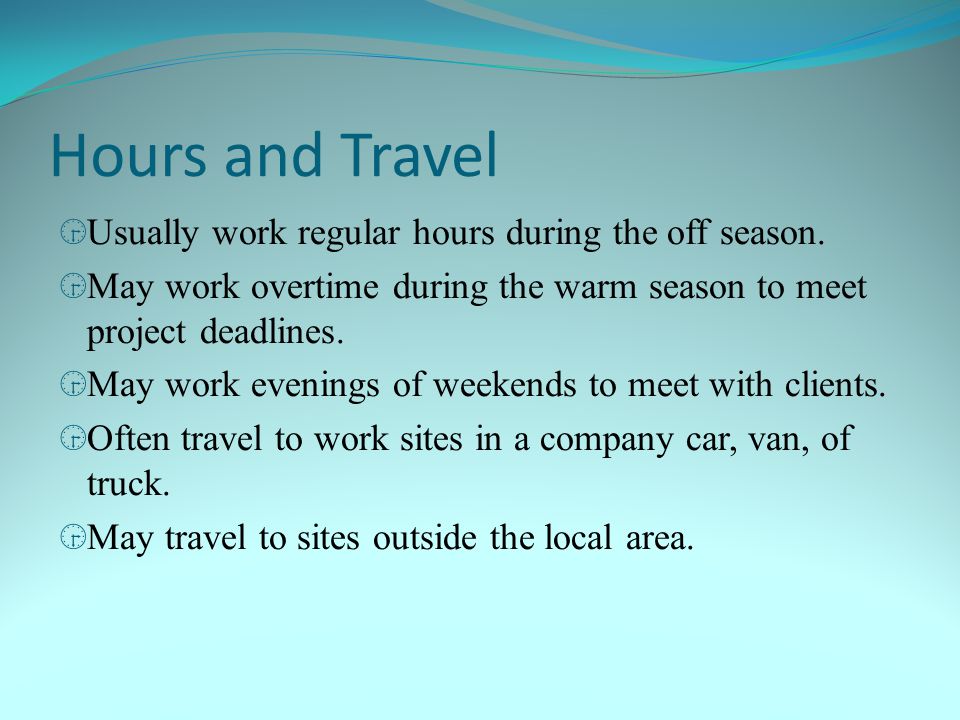 Hours and Travel

Usually work regular hours during the off season.

May work overtime during the warm season to meet project deadlines.

May work evenings of weekends to meet with clients.

Often travel to work sites in a company car, van, of truck.

May travel to sites outside the local area.